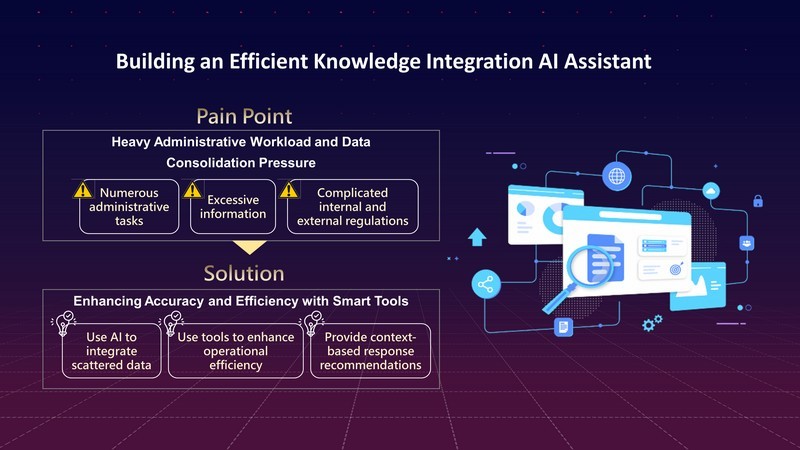 Building an Efficient Knowledge Integration AI Assistant

Pain Point

Heavy Administrative Workload and Data Consolidation Pressure

Numerous administrative tasks

Excessive information

Complicated internal and external regulations

Solution

Enhancing Accuracy and Efficiency with Smart Tools

Use AI to integrate scattered data

Use tools to enhance operational efficiency

Provide context-based response recommendations